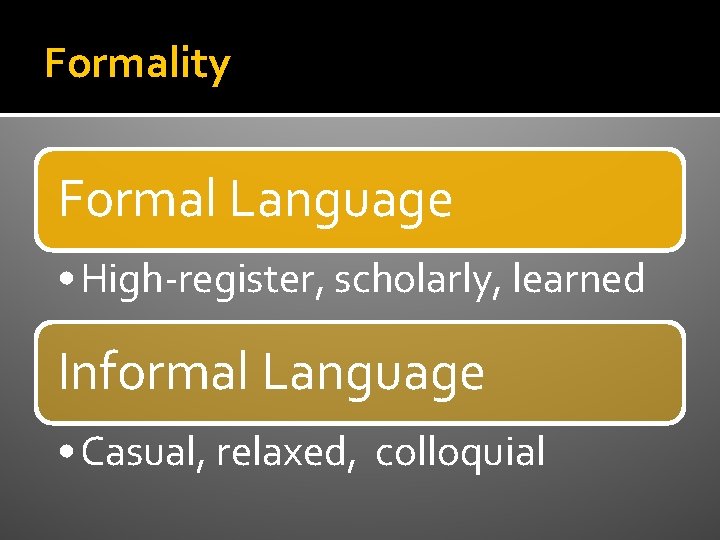 Formality

Formal Language

• High-register, scholarly, learned

Informal Language

• Casual, relaxed, colloquial